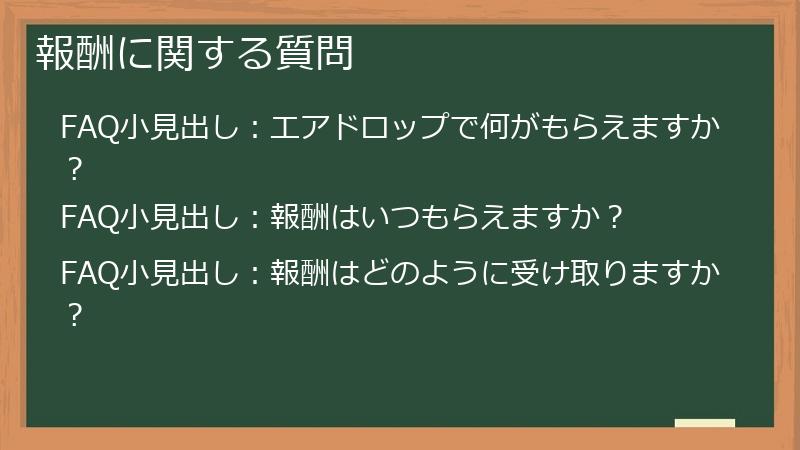 報酬に関する質問

FAQ小見出し：エアドロップで何がもらえますか？

FAQ小見出し：報酬はいつもらえますか？

FAQ小見出し：報酬はどのように受け取りますか？